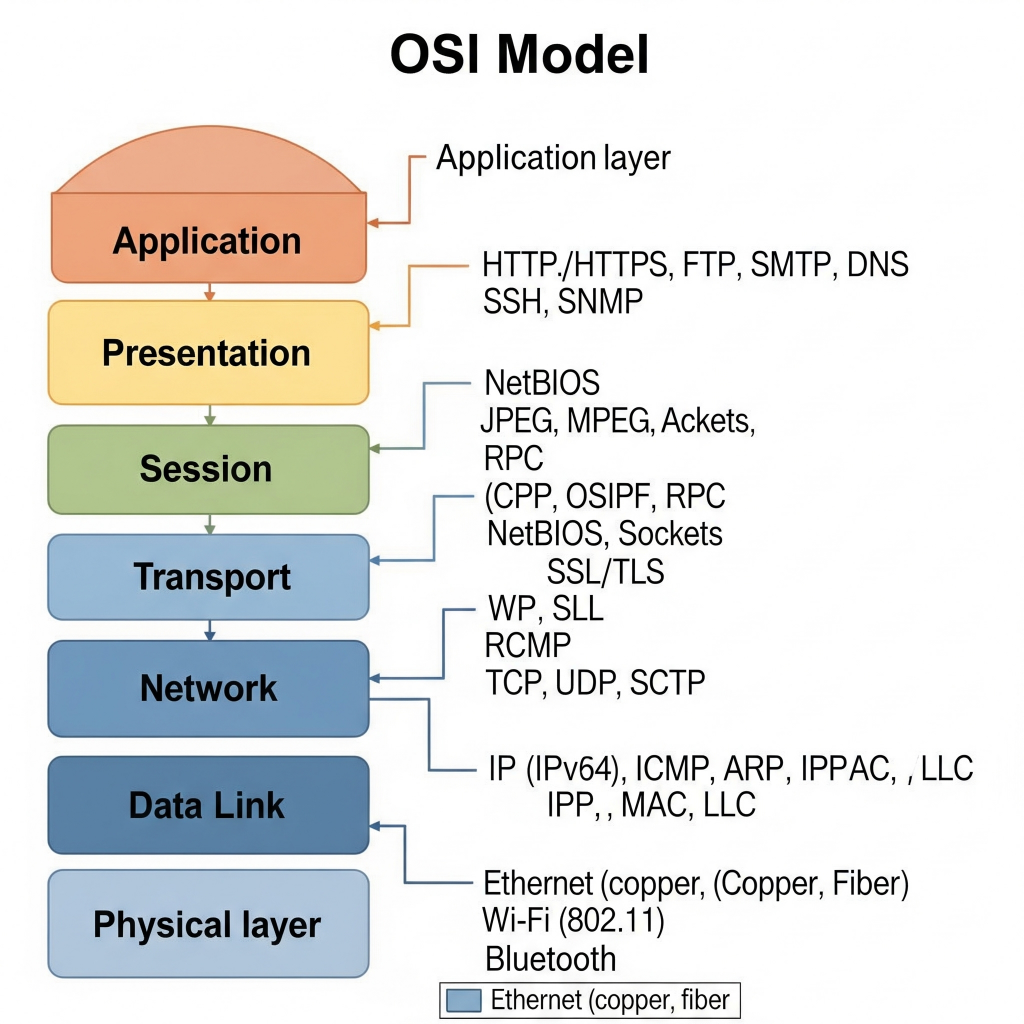 OSI Model

Application

Presentation

Session

Transport

Network

Data Link

Physical layer

Application layer

HTTP./HTTPS, FTP, SMTP, DNS
SSH, SNMP

NetBIOS
JPEG, MPEG, Ackets,
RPC
(CPP, OSIPF, RPC
NetBIOS, Sockets
SSL/TLS

WP, SLL
RCMP
TCP, UDP, SCTP

IP (IPv64), ICMP, ARP, IPPAC, , LLC
IPP, , MAC, LLC

Ethernet (copper, (Copper, Fiber)
Wi-Fi (802.11)
Bluetooth

Ethernet (copper, fiber